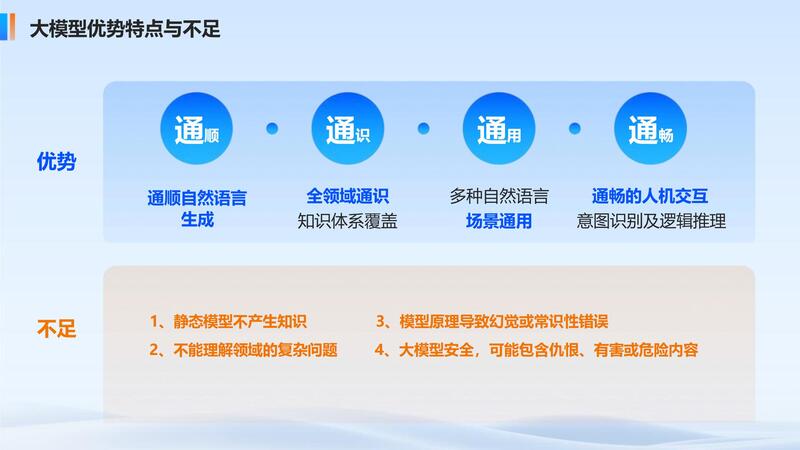 大模型优势特点与不足

优势

通顺

通识

通用

通畅

通顺自然语言生成

全领域通识
知识体系覆盖

多种自然语言
场景通用

通畅的人机交互
意图识别及逻辑推理

不足

1、静态模型不产生知识

2、不能理解领域的复杂问题

3、模型原理导致幻觉或常识性错误

4、大模型安全，可能包含仇恨、有害或危险内容